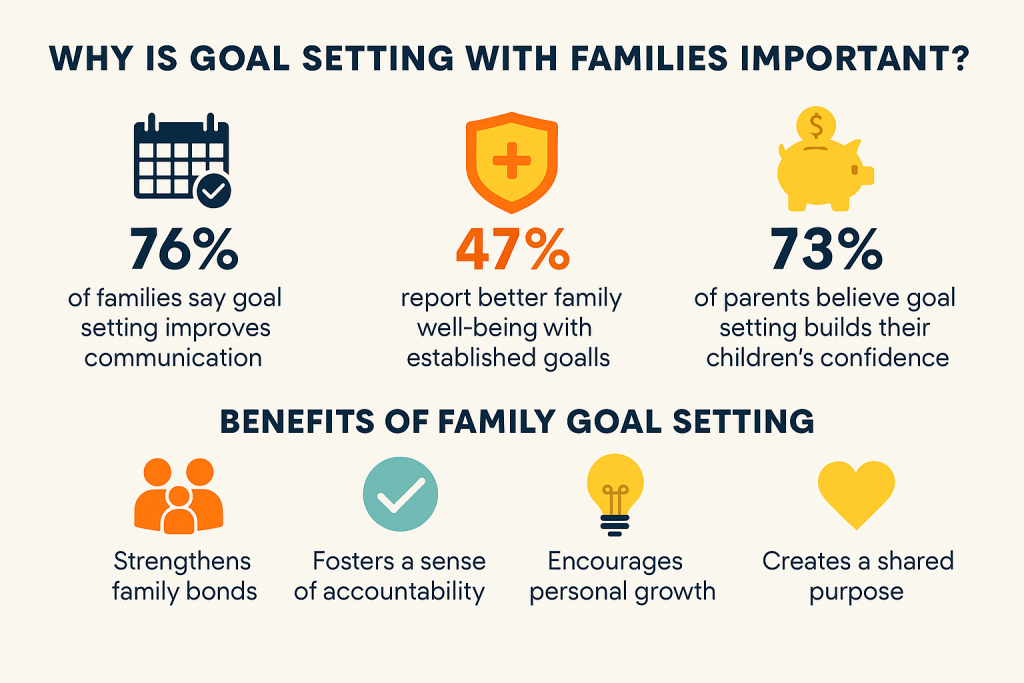 WHY IS GOAL SETTING WITH FAMILIES IMPORTANT?

76%
of families say goal setting improves communication

47%
report better family well-being with established goalls

73%
of parents believe goal setting builds their children's confidence

BENEFITS OF FAMILY GOAL SETTING

Strengthens family bonds

Fosters a sense of accountability

Encourages personal growth

Creates a shared purpose